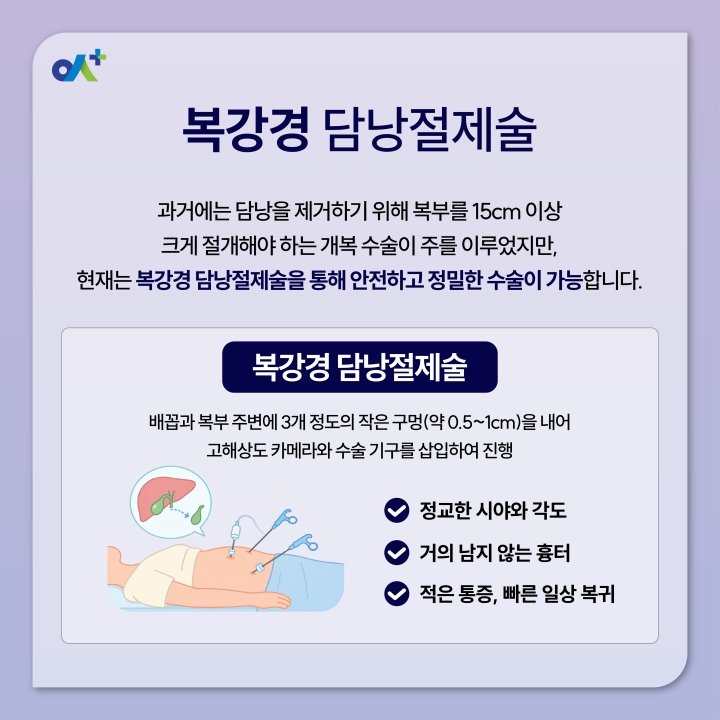 복강경 담낭절제술

과거에는 담낭을 제거하기 위해 복부를 15cm 이상 크게 절개해야 하는 개복 수술이 주를 이루었지만, 현재는 복강경 담낭절제술을 통해 안전하고 정밀한 수술이 가능합니다.

복강경 담낭절제술

배꼽과 복부 주변에 3개 정도의 작은 구멍(약 0.5~1cm)을 내어 고해상도 카메라와 수술 기구를 삽입하여 진행

정교한 시야와 각도

거의 남지 않는 흉터

적은 통증, 빠른 일상 복귀